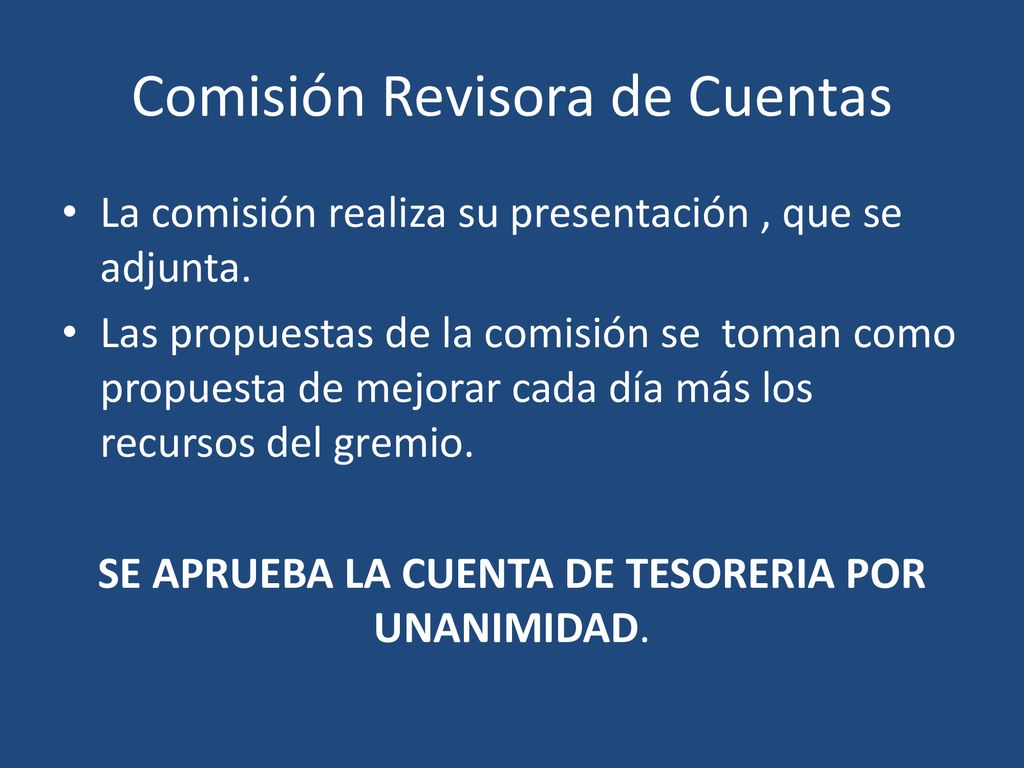 Comisión Revisora de Cuentas

• La comisión realiza su presentación , que se adjunta.

• Las propuestas de la comisión se toman como propuesta de mejorar cada día más los recursos del gremio.

SE APRUEBA LA CUENTA DE TESORERIA POR UNANIMIDAD.